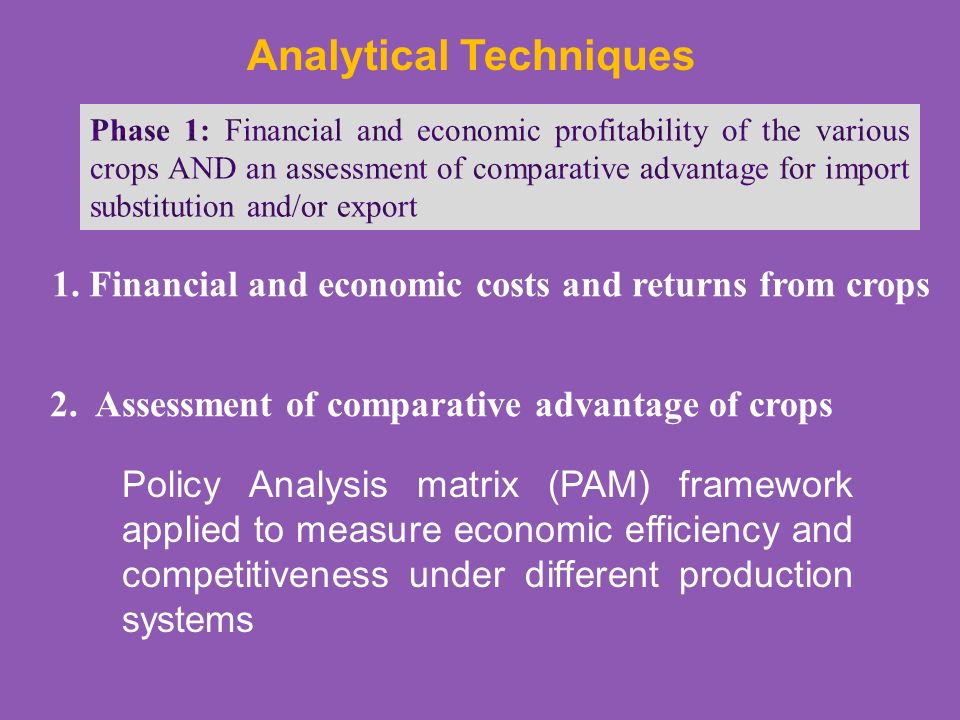 Analytical Techniques

Phase 1: Financial and economic profitability of the various crops AND an assessment of comparative advantage for import substitution and/or export

1. Financial and economic costs and returns from crops

2. Assessment of comparative advantage of crops

Policy Analysis matrix (PAM) framework applied to measure economic efficiency and competitiveness under different production systems